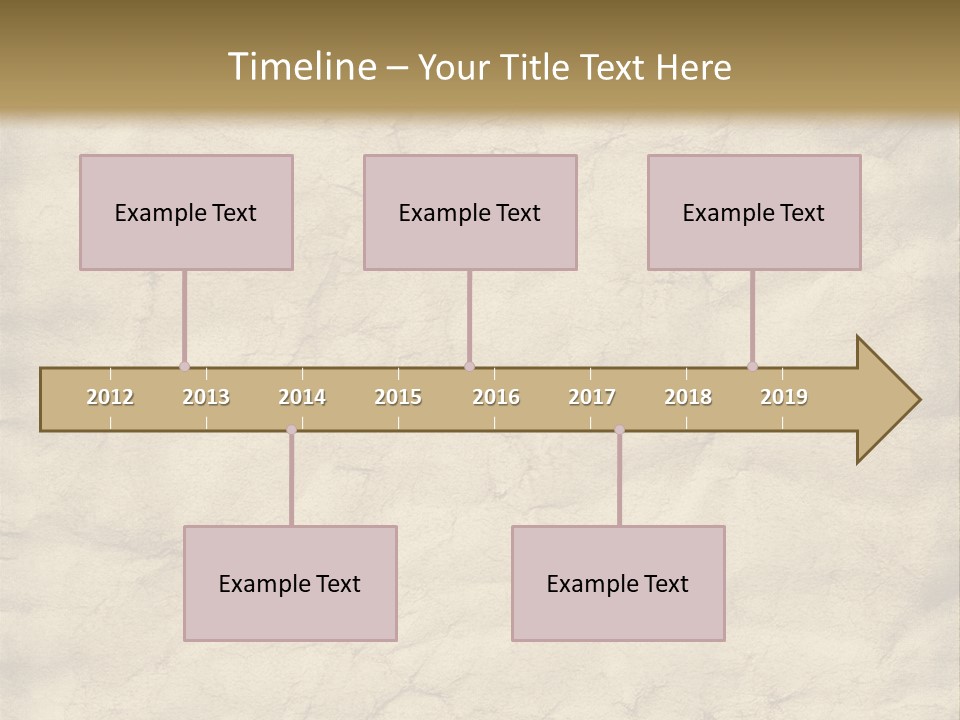 Timeline – Your Title Text Here

Example Text

Example Text

Example Text

2012 2013 2014 2015 2016 2017 2018 2019

Example Text

Example Text